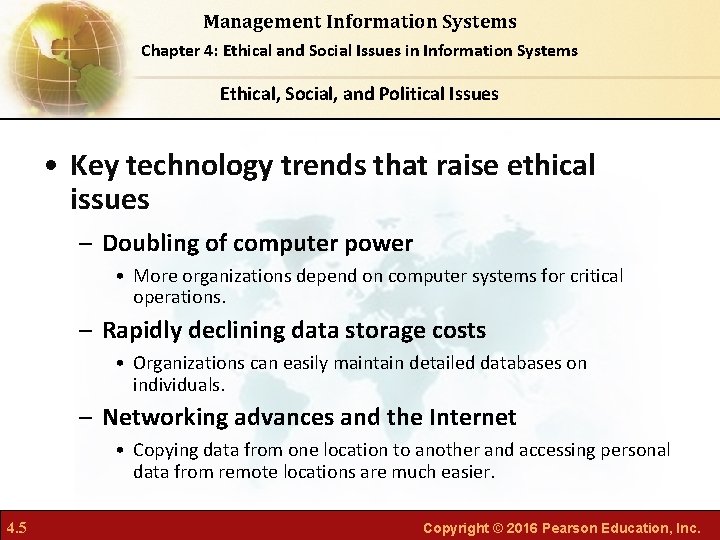 Management Information Systems
Chapter 4: Ethical and Social Issues in Information Systems

Ethical, Social, and Political Issues

• Key technology trends that raise ethical issues

– Doubling of computer power

• More organizations depend on computer systems for critical operations.

– Rapidly declining data storage costs

• Organizations can easily maintain detailed databases on individuals.

– Networking advances and the Internet

• Copying data from one location to another and accessing personal data from remote locations are much easier.

4.5

Copyright © 2016 Pearson Education, Inc.